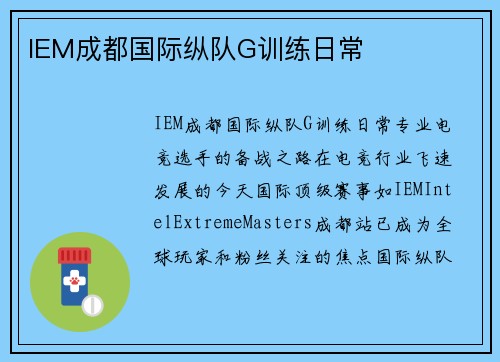 IEM成都国际纵队G训练日常

IEM成都国际纵队G训练日常专业电竞选手的备战之路在电竞行业飞速发展的今天国际顶级赛事如IEMIntelExtremeMasters成都站已成为全球玩家和粉丝关注的焦点国际纵队